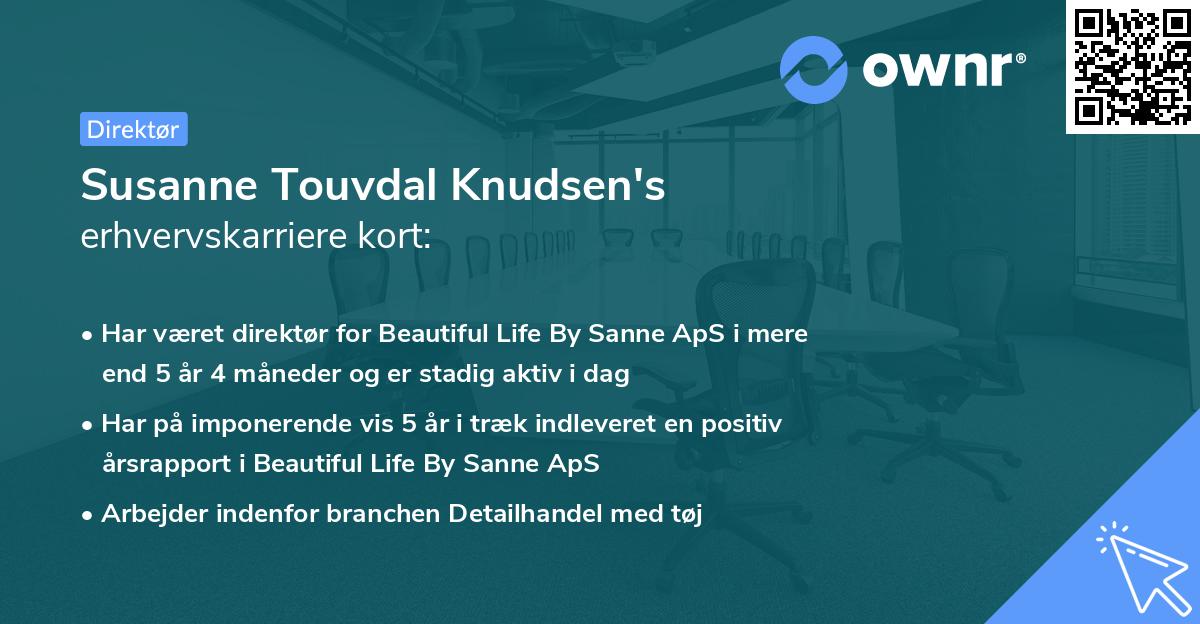 ownr®

Direktør

Susanne Touvdal Knudsen's
erhvervskarriere kort:

• Har været direktør for Beautiful Life By Sanne ApS i mere end 5 år 4 måneder og er stadig aktiv i dag
• Har på imponerende vis 5 år i træk indleveret en positiv årsrapport i Beautiful Life By Sanne ApS
• Arbejder indenfor branchen Detailhandel med tøj